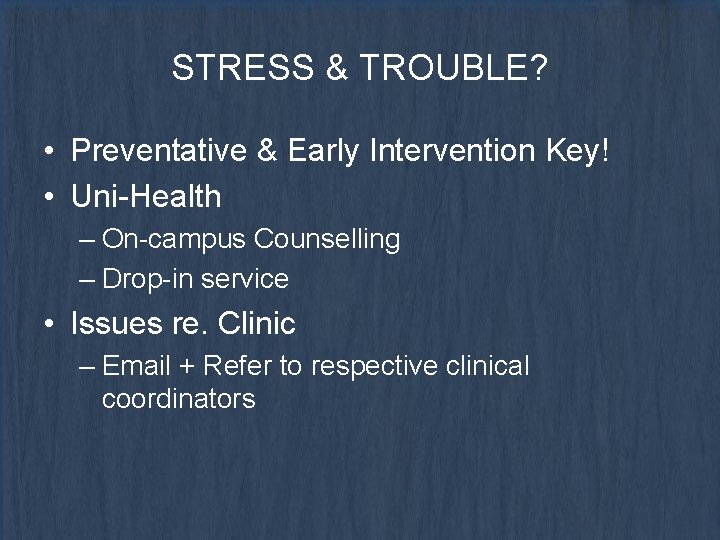 STRESS & TROUBLE?

• Preventative & Early Intervention Key!
• Uni-Health
  – On-campus Counselling
  – Drop-in service
• Issues re. Clinic
  – Email + Refer to respective clinical coordinators